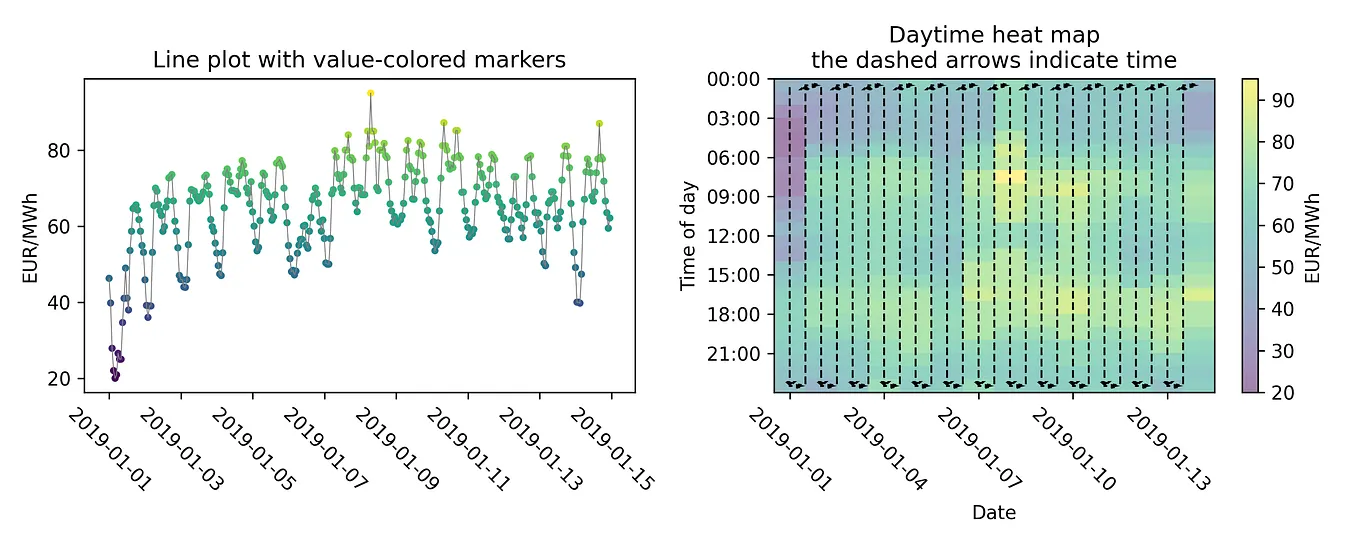 Line plot with value-colored markers

EUR/MWh

80
60
40
20

2019-01-01
2019-01-03
2019-01-05
2019-01-07
2019-01-09
2019-01-11
2019-01-13
2019-01-15

Daytime heat map
the dashed arrows indicate time

Time of day

00:00
03:00
06:00
09:00
12:00
15:00
18:00
21:00

2019-01-01
2019-01-04
2019-01-07
2019-01-10
2019-01-13

Date

90
80
70
60
50
40
30
20

EUR/MWh